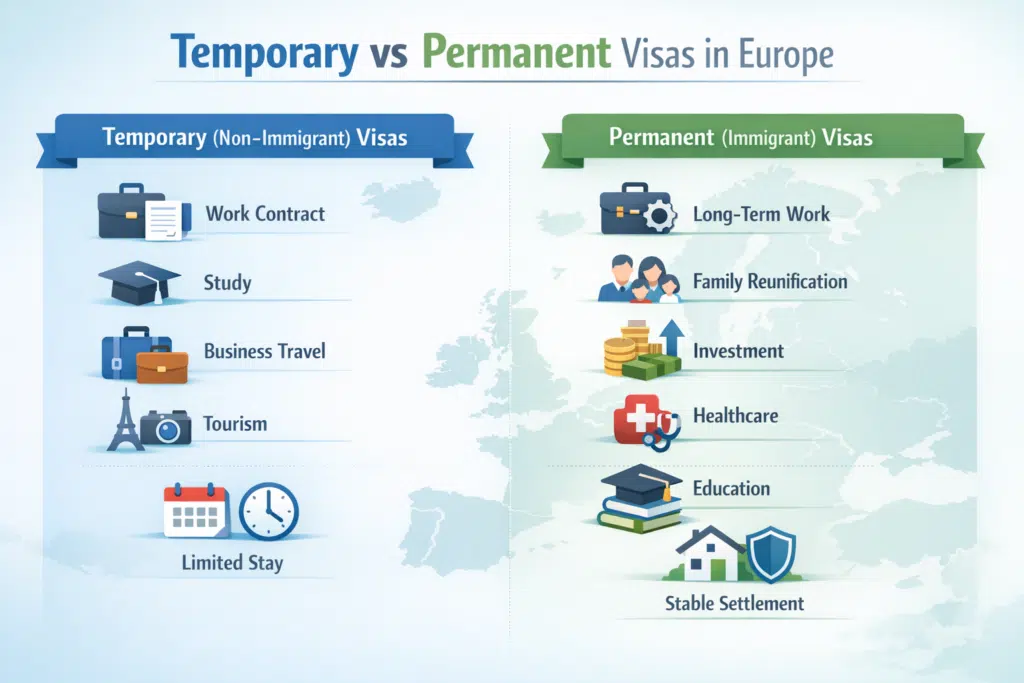 Temporary vs Permanent Visas in Europe

Temporary (Non-Immigrant) Visas

Work Contract

Study

Business Travel

Tourism

Limited Stay

Permanent (Immigrant) Visas

Long-Term Work

Family Reunification

Investment

Healthcare

Education

Stable Settlement